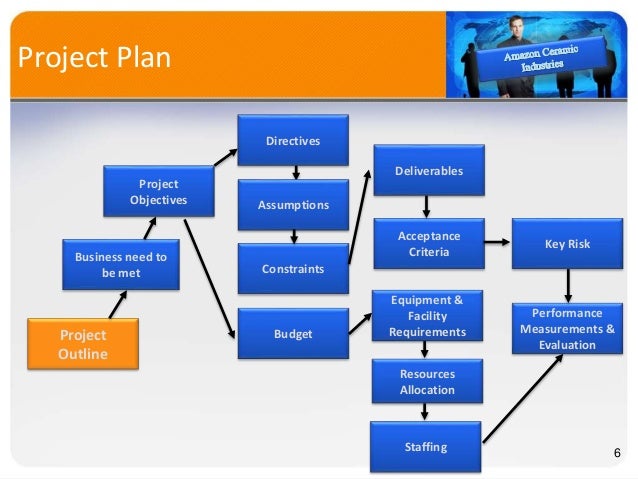 Project Plan

Amazon Ceramic Industries

Project Outline

Business need to be met

Project Objectives

Directives

Assumptions

Constraints

Budget

Deliverables

Acceptance Criteria

Equipment & Facility Requirements

Resources Allocation

Staffing

Key Risk

Performance Measurements & Evaluation

6